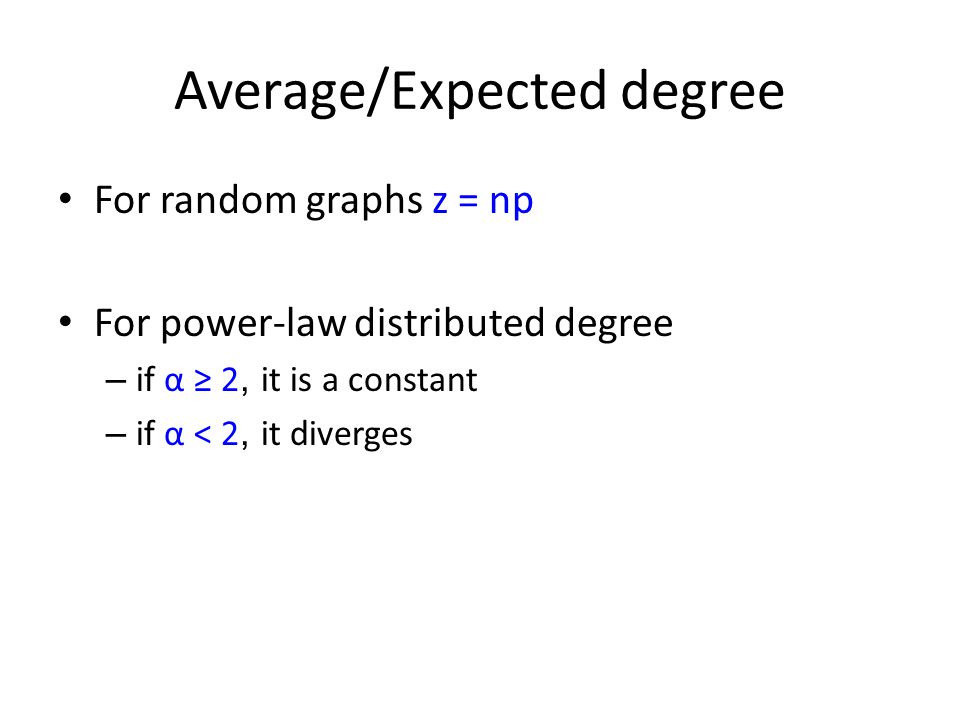 Average/Expected degree

• For random graphs $z = np$

• For power-law distributed degree
– if $\alpha \geq 2$, it is a constant
– if $\alpha < 2$, it diverges